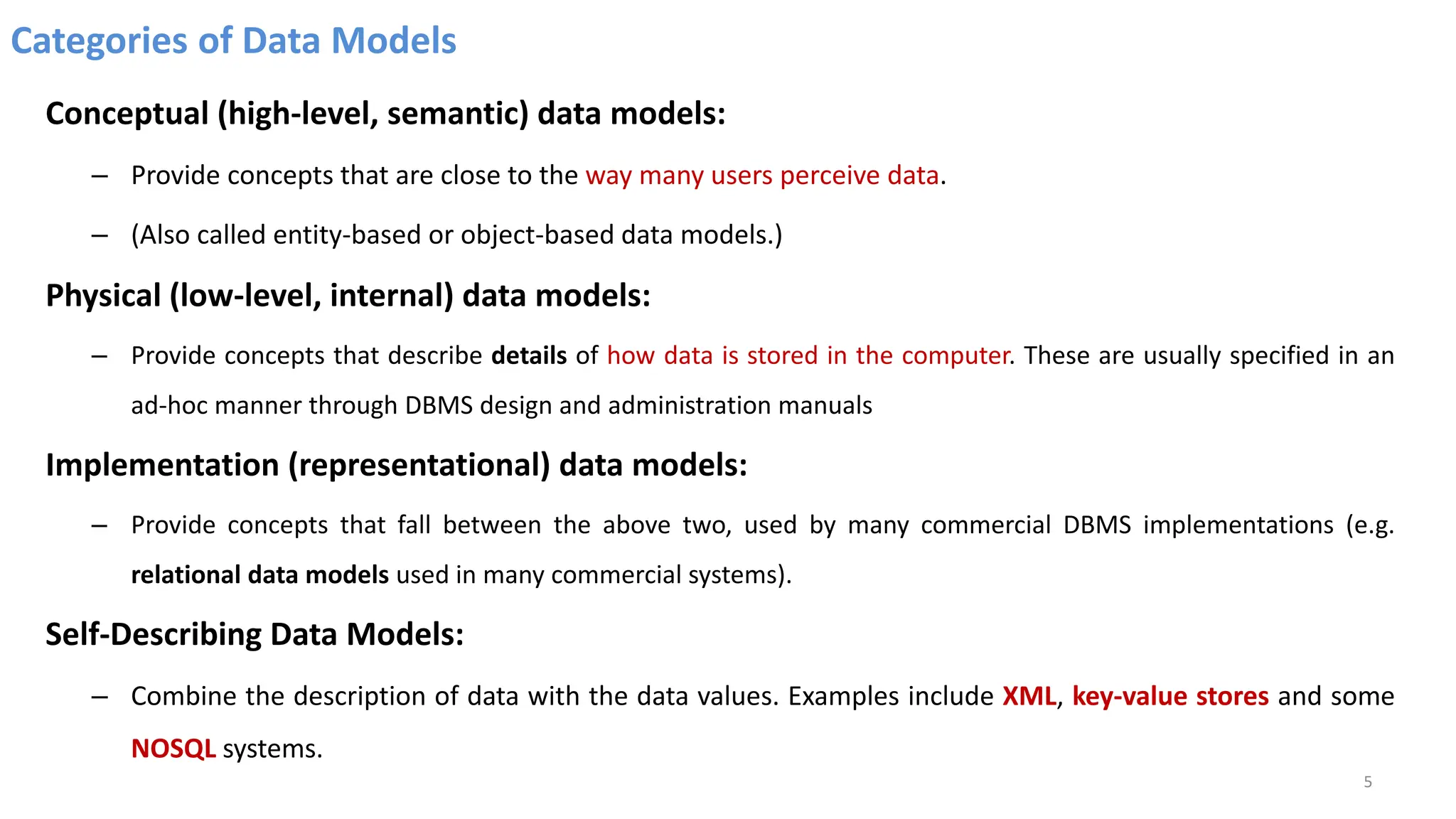 Categories of Data Models

Conceptual (high-level, semantic) data models:

– Provide concepts that are close to the way many users perceive data.

– (Also called entity-based or object-based data models.)

Physical (low-level, internal) data models:

– Provide concepts that describe details of how data is stored in the computer. These are usually specified in an ad-hoc manner through DBMS design and administration manuals

Implementation (representational) data models:

– Provide concepts that fall between the above two, used by many commercial DBMS implementations (e.g. relational data models used in many commercial systems).

Self-Describing Data Models:

– Combine the description of data with the data values. Examples include XML, key-value stores and some NOSQL systems.

5